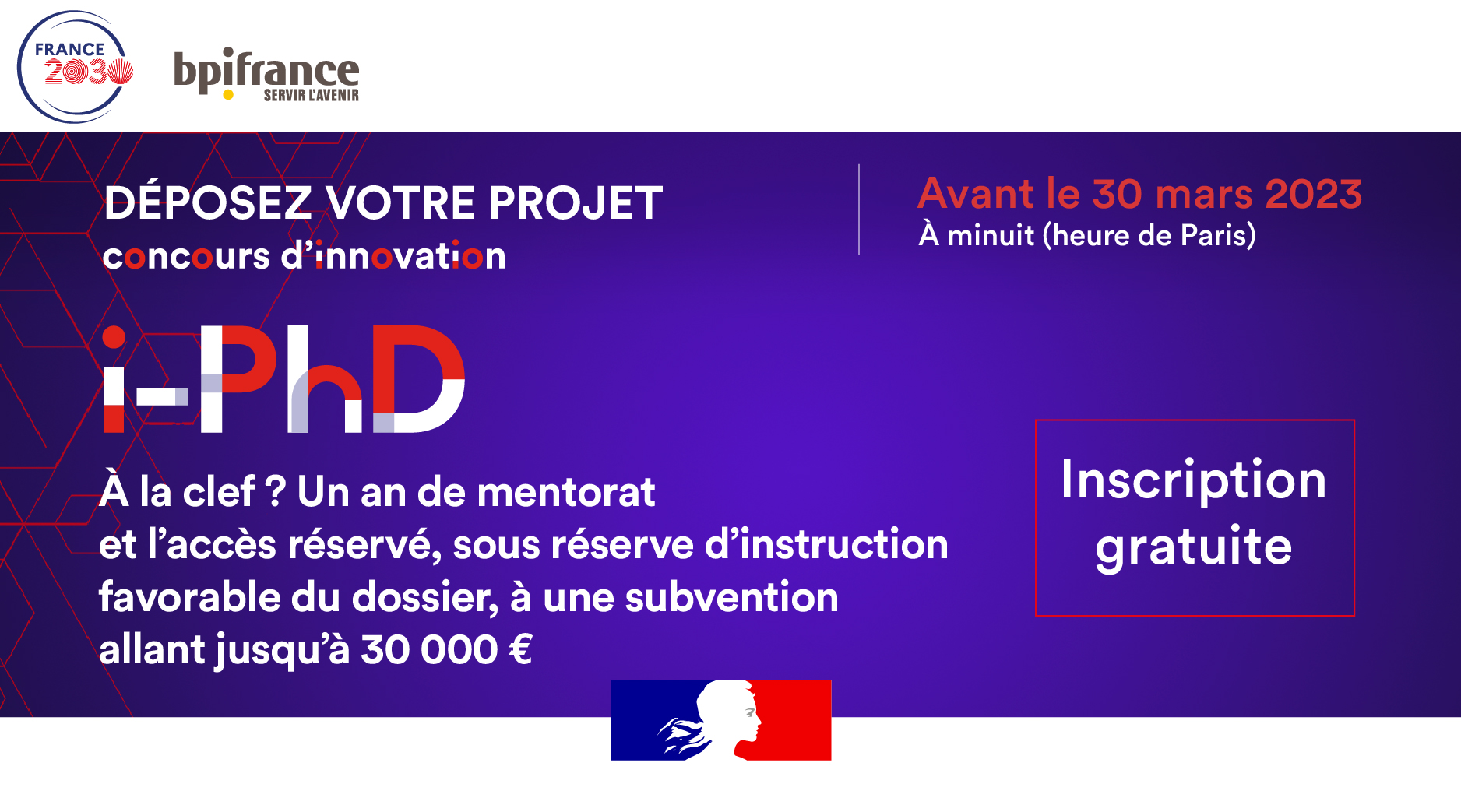 FRANCE 2030

bpifrance
SERVIR L'AVENIR

DÉPOSEZ VOTRE PROJET
concours d'innovation

Avant le 30 mars 2023
À minuit (heure de Paris)

i-PhD

À la clef ? Un an de mentorat et l'accès réservé, sous réserve d'instruction favorable du dossier, à une subvention allant jusqu'à 30 000 €

Inscription gratuite